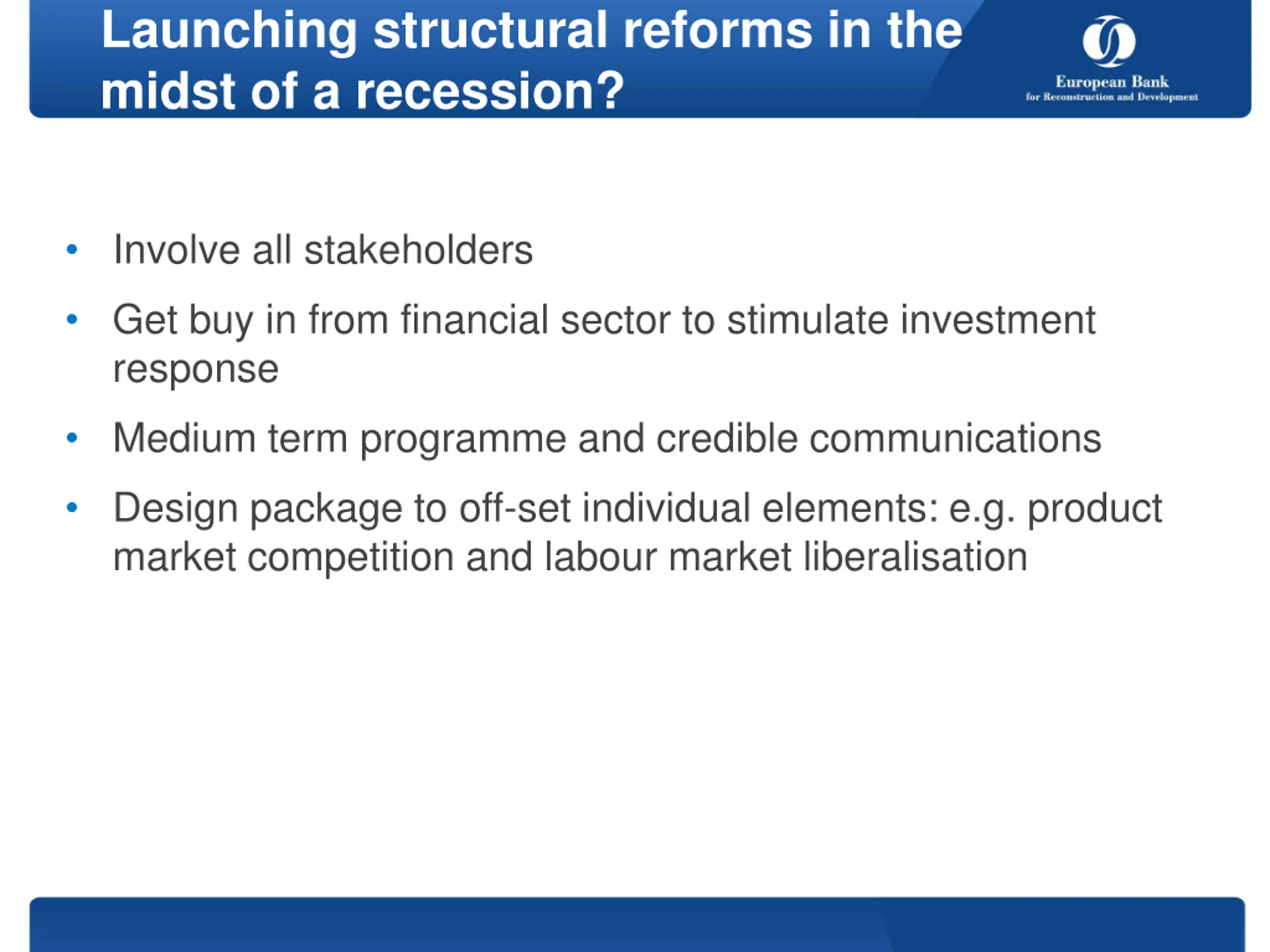 Launching structural reforms in the midst of a recession?

European Bank
for Reconstruction and Development

• Involve all stakeholders
• Get buy in from financial sector to stimulate investment response
• Medium term programme and credible communications
• Design package to off-set individual elements: e.g. product market competition and labour market liberalisation